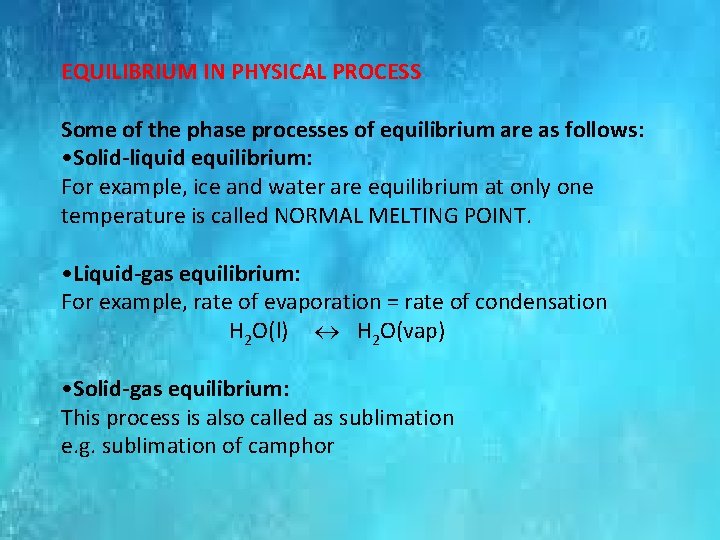 EQUILIBRIUM IN PHYSICAL PROCESS

Some of the phase processes of equilibrium are as follows:
•Solid-liquid equilibrium:
For example, ice and water are equilibrium at only one temperature is called NORMAL MELTING POINT.

•Liquid-gas equilibrium:
For example, rate of evaporation = rate of condensation
$H_2O(l) \leftrightarrow H_2O(vap)$

•Solid-gas equilibrium:
This process is also called as sublimation
e.g. sublimation of camphor